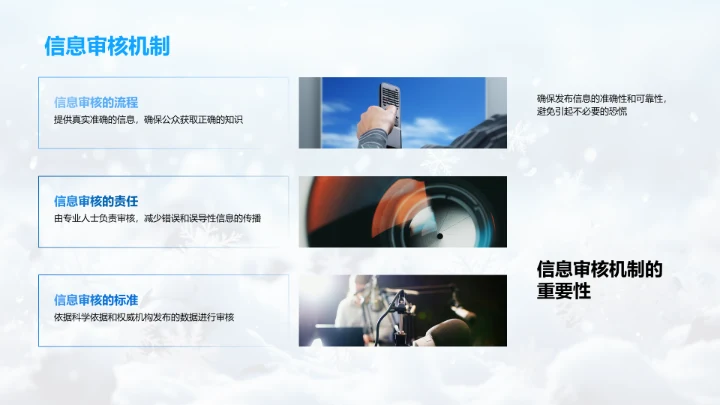 信息审核机制

信息审核的流程
提供真实准确的信息，确保公众获取正确的知识

信息审核的责任
由专业人士负责审核，减少错误和误导性信息的传播

信息审核的标准
依据科学依据和权威机构发布的数据进行审核

确保发布信息的准确性和可靠性，避免引起不必要的恐慌

信息审核机制的重要性